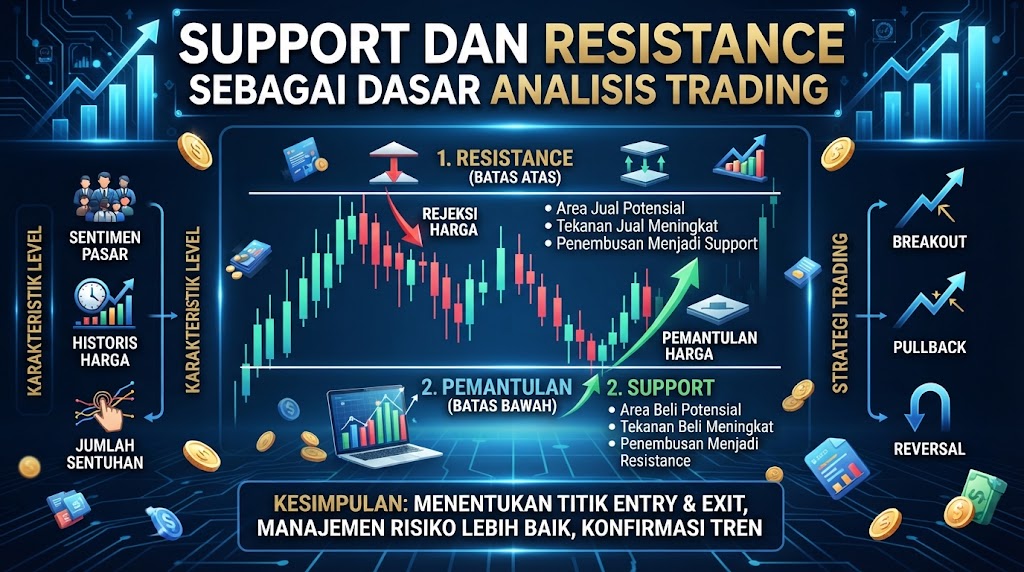 SUPPORT DAN RESISTANCE
SEBAGAI DASAR ANALISIS TRADING

KARAKTERISTIK LEVEL

SENTIMEN PASAR

HISTORIS HARGA

JUMLAH SENTUHAN

KARAKTERISTIK LEVEL

1. RESISTANCE
(BATAS ATAS)

REJEKSI HARGA

• Area Jual Potensial
• Tekanan Jual Meningkat
• Penembusan Menjadi Support

PEMANTULAN HARGA

2. PEMANTULAN
(BATAS BAWAH)

2. SUPPORT

• Area Beli Potensial
• Tekanan Beli Meningkat
• Penembusan Menjadi Resistance

STRATEGI TRADING

BREAKOUT

PULLBACK

REVERSAL

KESIMPULAN: MENENTUKAN TITIK ENTRY & EXIT, MANAJEMEN RISIKO LEBIH BAIK, KONFIRMASI TREN